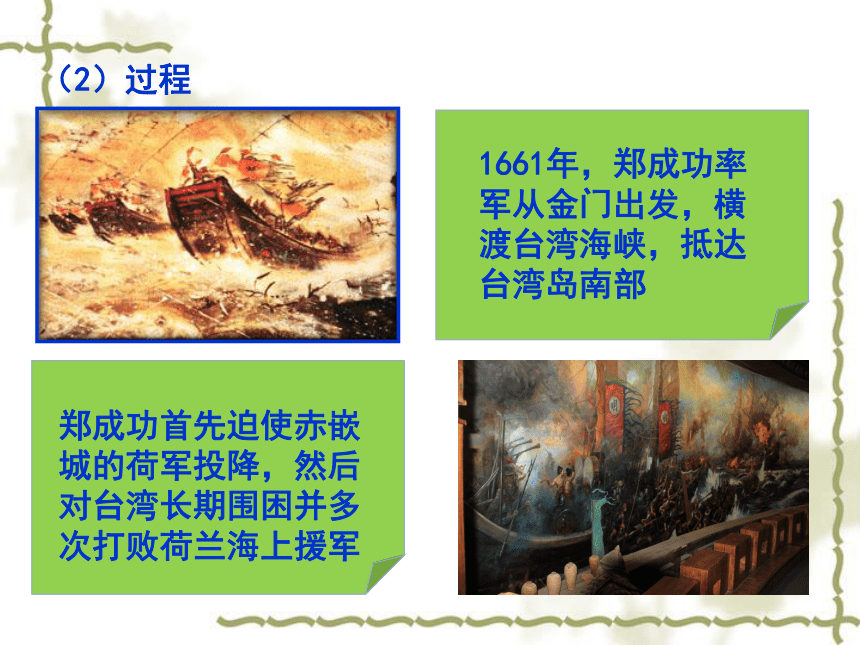 （2）过程

1661年，郑成功率军从金门出发，横渡台湾海峡，抵达台湾岛南部

郑成功首先迫使赤嵌城的荷军投降，然后对台湾长期围困并多次打败荷兰海上援军